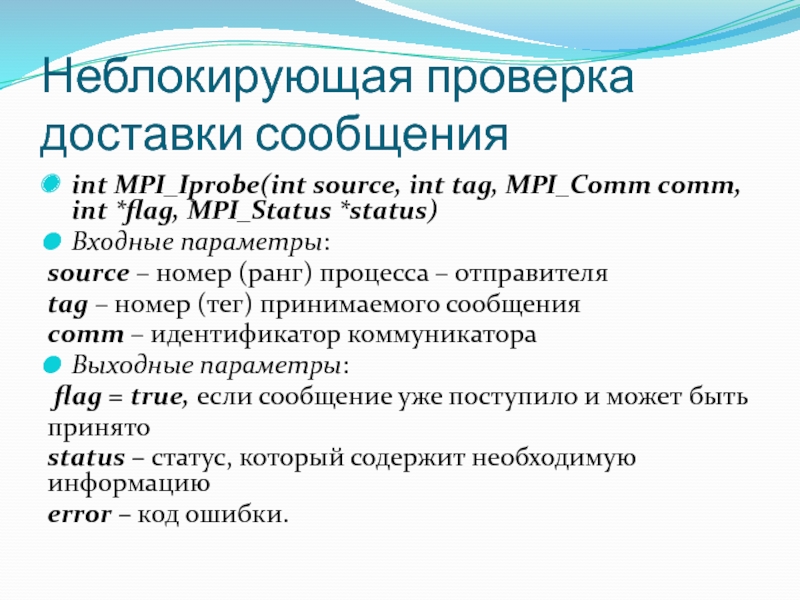 Неблокирующая проверка доставки сообщения

int MPI_Iprobe(int source, int tag, MPI_Comm comm, int *flag, MPI_Status *status)

Входные параметры:

source – номер (ранг) процесса – отправителя

tag – номер (тег) принимаемого сообщения

comm – идентификатор коммуникатора

Выходные параметры:

flag = true, если сообщение уже поступило и может быть принято

status – статус, который содержит необходимую информацию

error – код ошибки.